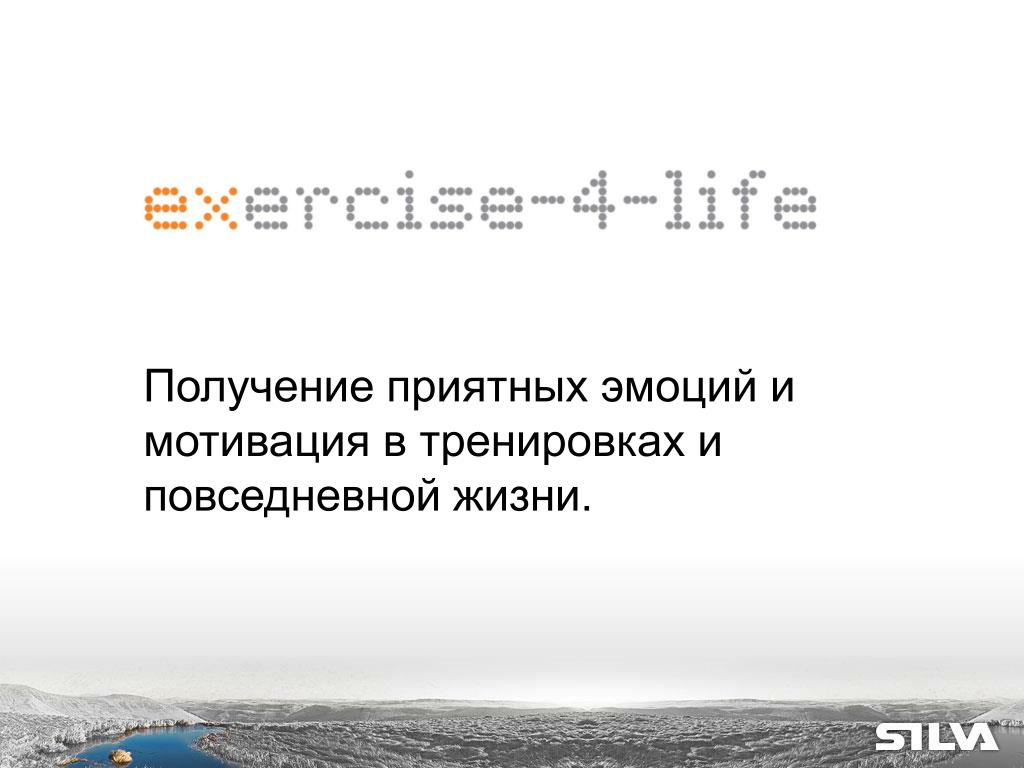 exercise-4-life

Получение приятных эмоций и мотивация в тренировках и повседневной жизни.

SILVA